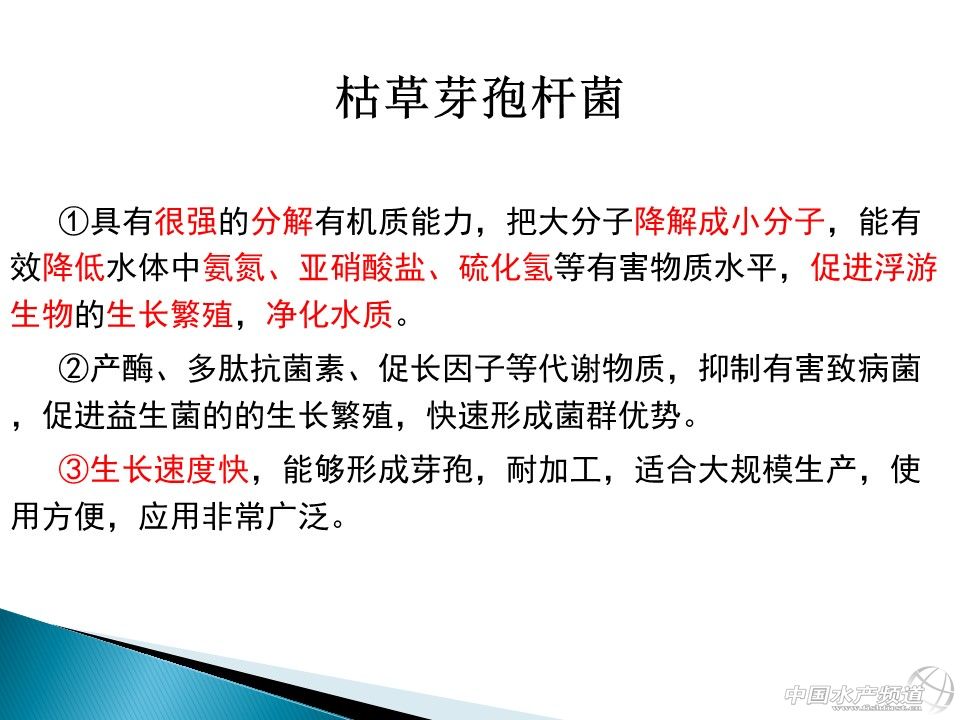 枯草芽孢杆菌

①具有很强的分解有机质能力，把大分子降解成小分子，能有效降低水体中氨氮、亚硝酸盐、硫化氢等有害物质水平，促进浮游生物的生长繁殖，净化水质。

②产酶、多肽抗菌素、促长因子等代谢物质，抑制有害致病菌，促进益生菌的的生长繁殖，快速形成菌群优势。

③生长速度快，能够形成芽孢，耐加工，适合大规模生产，使用方便，应用非常广泛。

中国水产频道